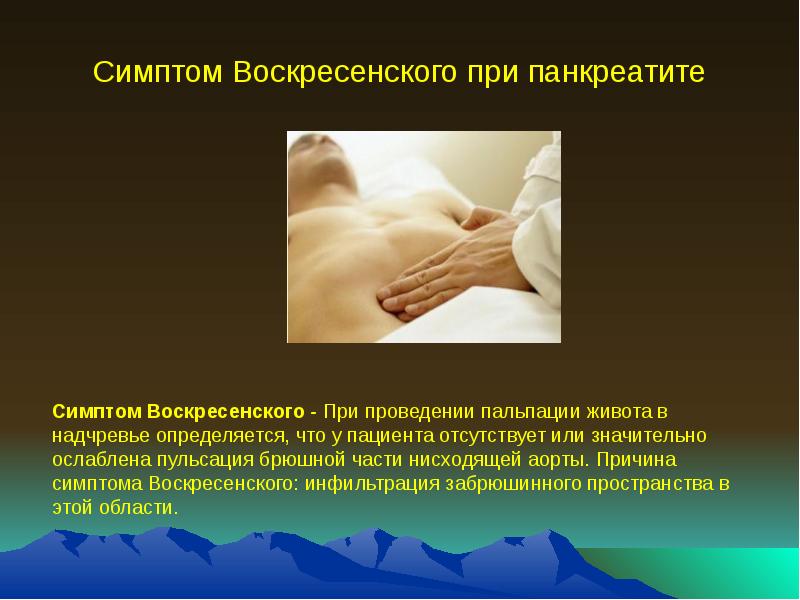 Симптом Воскресенского при панкреатите

Симптом Воскресенского - При проведении пальпации живота в надчревье определяется, что у пациента отсутствует или значительно ослаблена пульсация брюшной части нисходящей аорты. Причина симптома Воскресенского: инфильтрация забрюшинного пространства в этой области.